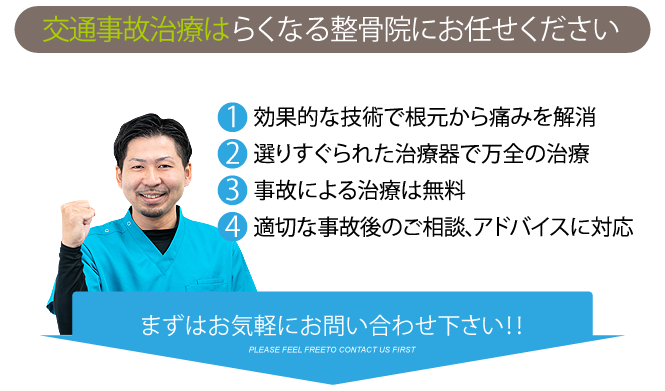 交通事故治療はらくなる整骨院にお任せください

1 効果的な技術で根元から痛みを解消
2 選りすぐられた治療器で万全の治療
3 事故による治療は無料
4 適切な事故後のご相談、アドバイスに対応

まずはお気軽にお問い合わせ下さい!!
PLEASE FEEL FREETO CONTACT US FIRST